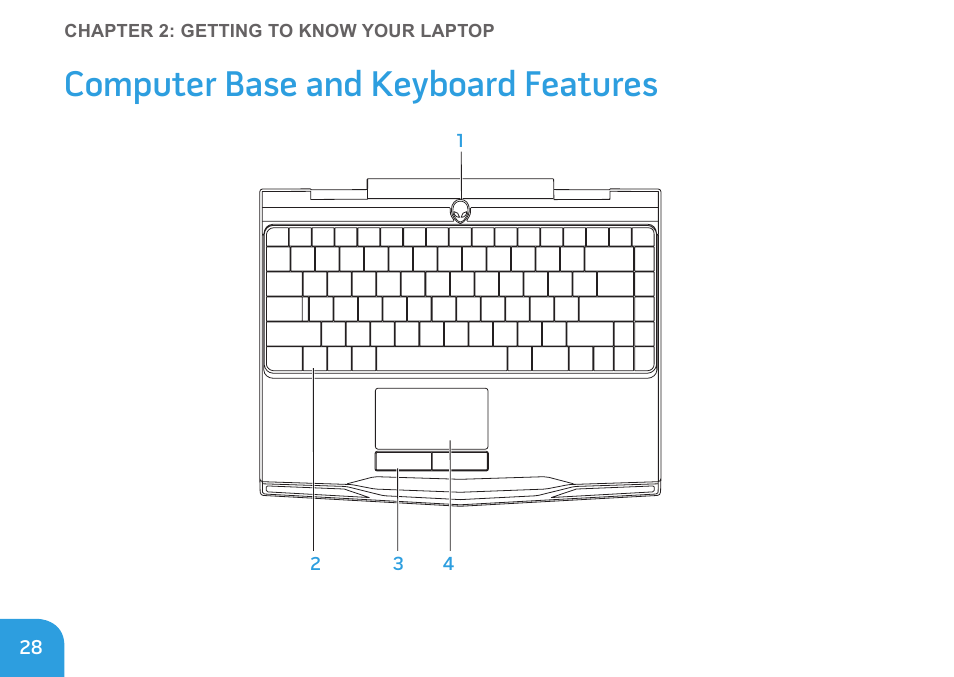 CHAPTER 2: GETTING TO KNOW YOUR LAPTOP

Computer Base and Keyboard Features

1

2 3 4

28